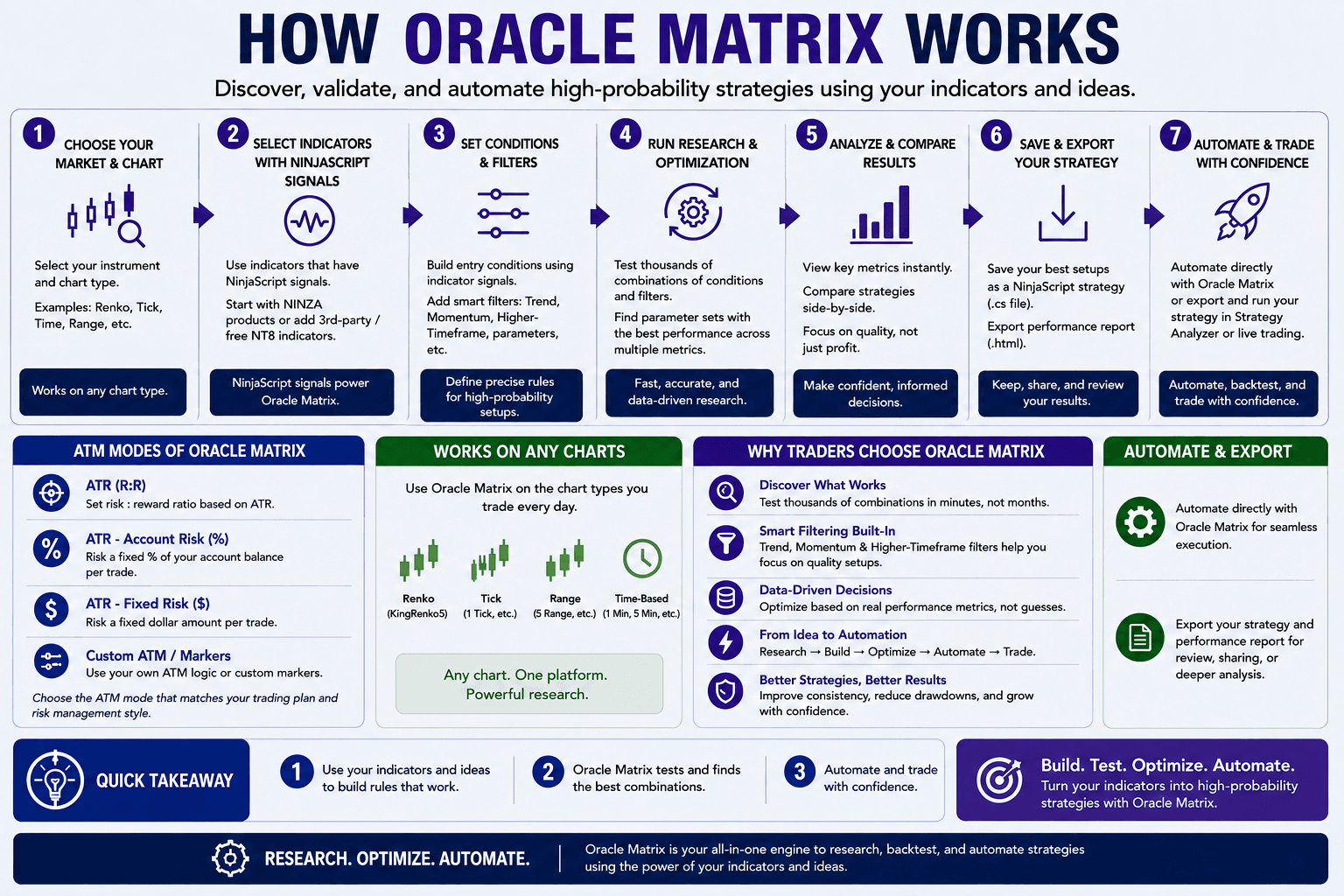 HOW ORACLE MATRIX WORKS

Discover, validate, and automate high-probability strategies using your indicators and ideas.

1 CHOOSE YOUR MARKET & CHART

Select your instrument and chart type.

Examples: Renko, Tick, Time, Range, etc.

Works on any chart type.

2 SELECT INDICATORS WITH NINJASCRIPT SIGNALS

Use indicators that have NinjaScript signals.

Start with NINZA products or add 3rd-party / free NT8 indicators.

NinjaScript signals power Oracle Matrix.

3 SET CONDITIONS & FILTERS

Build entry conditions using indicator signals.

Add smart filters: Trend, Momentum, Higher-Timeframe, parameters, etc.

Define precise rules for high-probability setups.

4 RUN RESEARCH & OPTIMIZATION

Test thousands of combinations of conditions and filters.

Find parameter sets with the best performance across multiple metrics.

Fast, accurate, and data-driven research.

5 ANALYZE & COMPARE RESULTS

View key metrics instantly.

Compare strategies side-by-side.

Focus on quality, not just profit.

Make confident, informed decisions.

6 SAVE & EXPORT YOUR STRATEGY

Save your best setups as a NinjaScript strategy (.cs file).

Export performance report (.html).

Keep, share, and review your results.

7 AUTOMATE & TRADE WITH CONFIDENCE

Automate directly with Oracle Matrix or export and run your strategy in Strategy Analyzer or live trading.

Automate, backtest, and trade with confidence.

ATM MODES OF ORACLE MATRIX

ATR (R:R)
Set risk : reward ratio based on ATR.

ATR - Account Risk (%)
Risk a fixed % of your account balance per trade.

ATR - Fixed Risk ($)
Risk a fixed dollar amount per trade.

Custom ATM / Markers
Use your own ATM logic or custom markers.

Choose the ATM mode that matches your trading plan and risk management style.

WORKS ON ANY CHARTS

Use Oracle Matrix on the chart types you trade every day.

Renko (KingRenko5)
Tick (1 Tick, etc.)
Range (5 Range, etc.)
Time-Based (1 Min, 5 Min, etc.)

Any chart. One platform. Powerful research.

WHY TRADERS CHOOSE ORACLE MATRIX

Discover What Works
Test thousands of combinations in minutes, not months.

Smart Filtering Built-In
Trend, Momentum & Higher-Timeframe filters help you focus on quality setups.

Data-Driven Decisions
Optimize based on real performance metrics, not guesses.

From Idea to Automation
Research → Build → Optimize → Automate → Trade.

Better Strategies, Better Results
Improve consistency, reduce drawdowns, and grow with confidence.

AUTOMATE & EXPORT

Automate directly with Oracle Matrix for seamless execution.

Export your strategy and performance report for review, sharing, or deeper analysis.

QUICK TAKEAWAY

1 Use your indicators and ideas to build rules that work.

2 Oracle Matrix tests and finds the best combinations.

3 Automate and trade with confidence.

Build. Test. Optimize. Automate.
Turn your indicators into high-probability strategies with Oracle Matrix.

RESEARCH. OPTIMIZE. AUTOMATE.

Oracle Matrix is your all-in-one engine to research, backtest, and automate strategies using the power of your indicators and ideas.